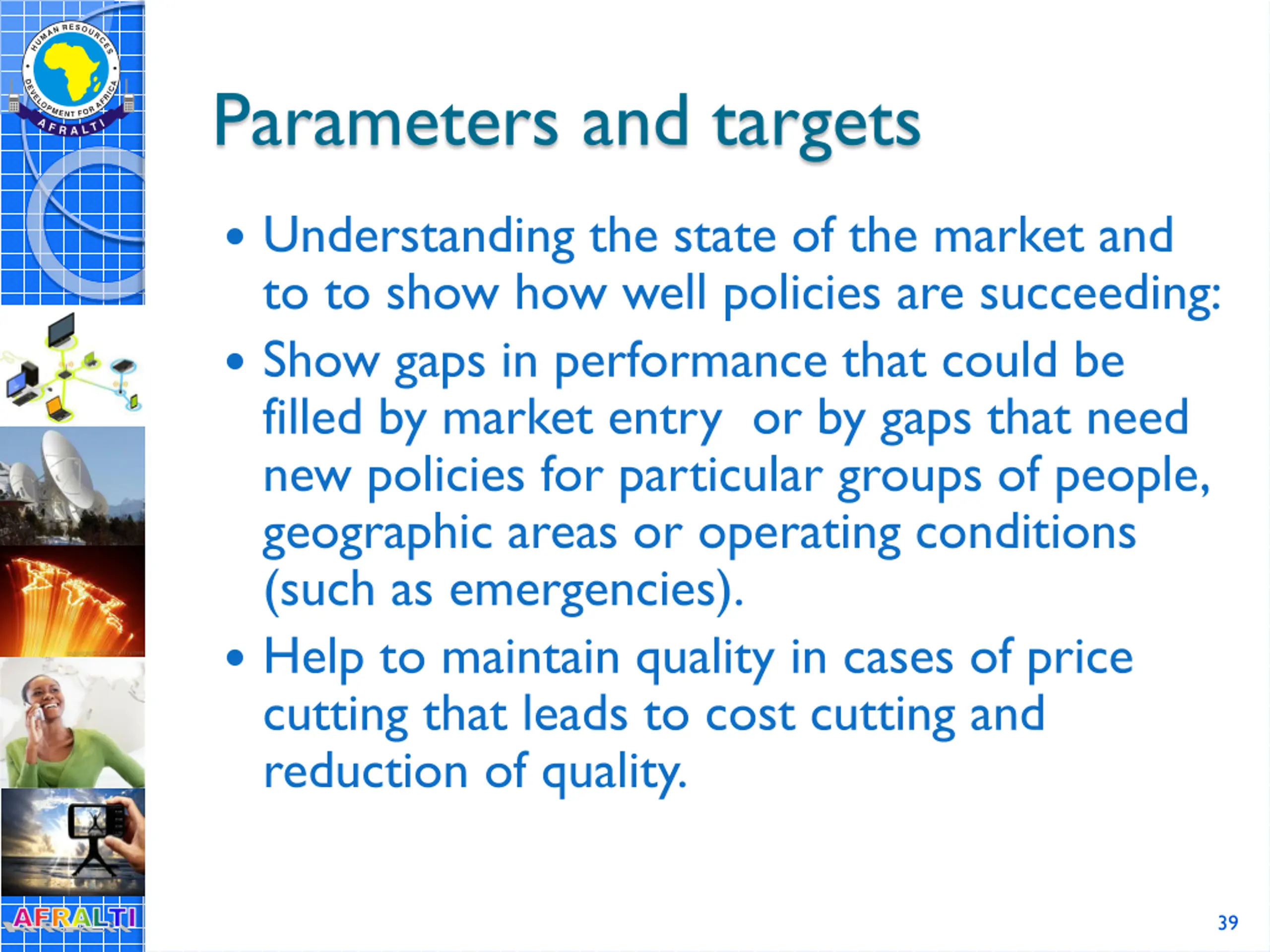 HUMAN RESOURCES DEVELOPMENT FOR AFRICA
AFRALTI

Parameters and targets

• Understanding the state of the market and to to show how well policies are succeeding:
• Show gaps in performance that could be filled by market entry  or by gaps that need new policies for particular groups of people, geographic areas or operating conditions (such as emergencies).
• Help to maintain quality in cases of price cutting that leads to cost cutting and reduction of quality.

AFRALTI

39